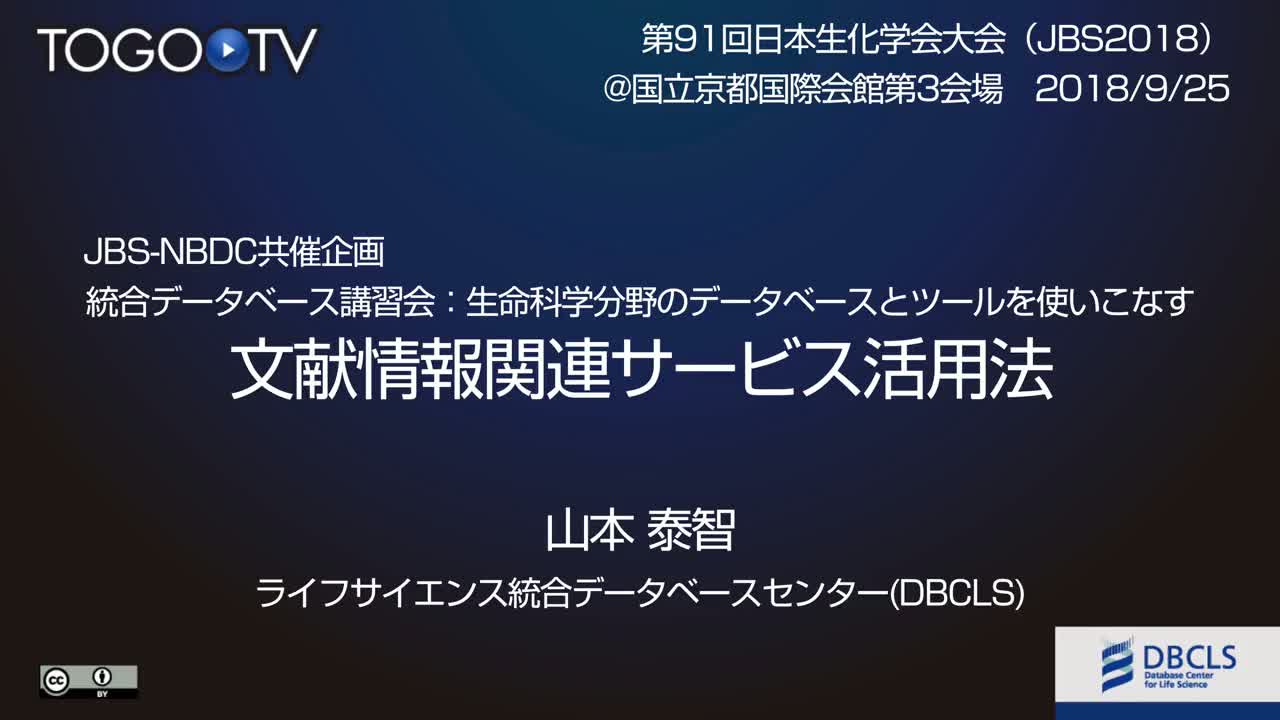 TOGO TV

第91回日本生化学会大会（JBS2018）
@国立京都国際会館第3会場　2018/9/25

JBS-NBDC共催企画
統合データベース講習会：生命科学分野のデータベースとツールを使いこなす
文献情報関連サービス活用法

山本 泰智
ライフサイエンス統合データベースセンター(DBCLS)

cc BY

DBCLS
Database Center for Life Science